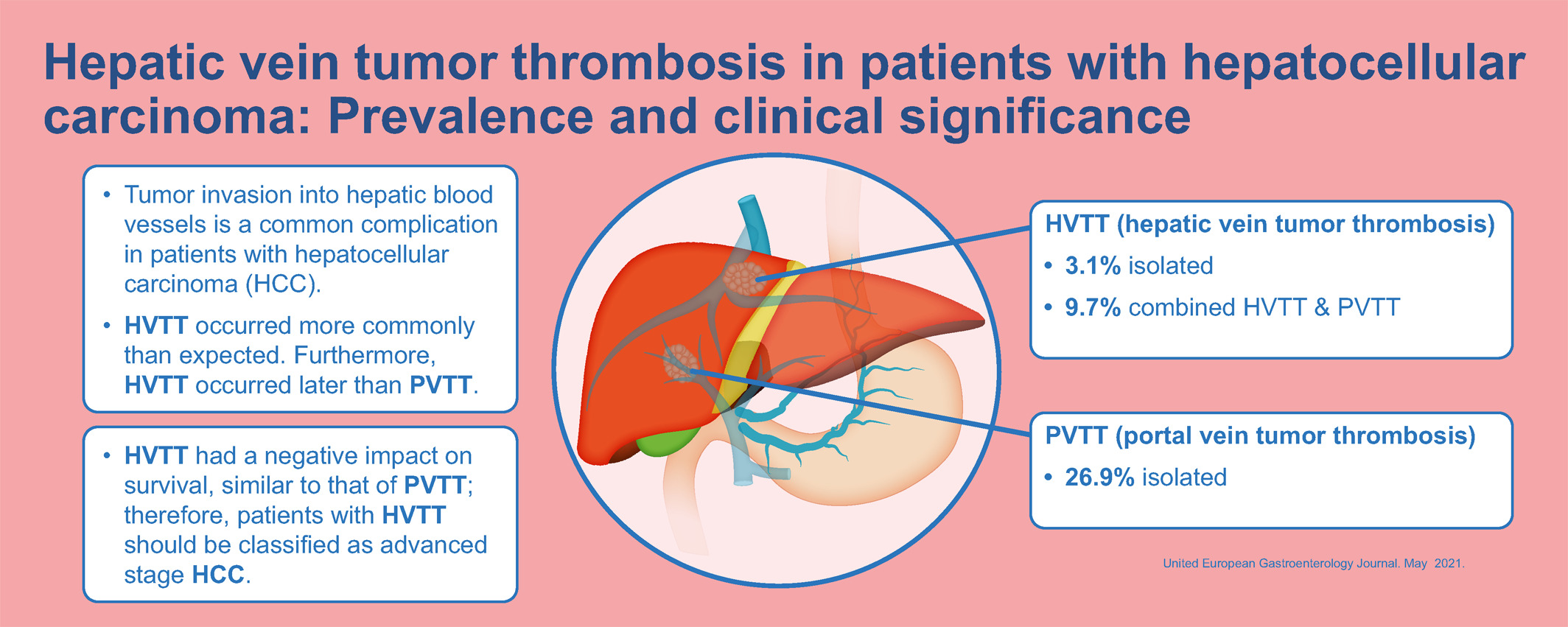 Hepatic vein tumor thrombosis in patients with hepatocellular carcinoma: Prevalence and clinical significance

• Tumor invasion into hepatic blood vessels is a common complication in patients with hepatocellular carcinoma (HCC).

• HVTT occurred more commonly than expected. Furthermore, HVTT occurred later than PVTT.

• HVTT had a negative impact on survival, similar to that of PVTT; therefore, patients with HVTT should be classified as advanced stage HCC.

HVTT (hepatic vein tumor thrombosis)

• 3.1% isolated

• 9.7% combined HVTT & PVTT

PVTT (portal vein tumor thrombosis)

• 26.9% isolated

United European Gastroenterology Journal. May 2021.